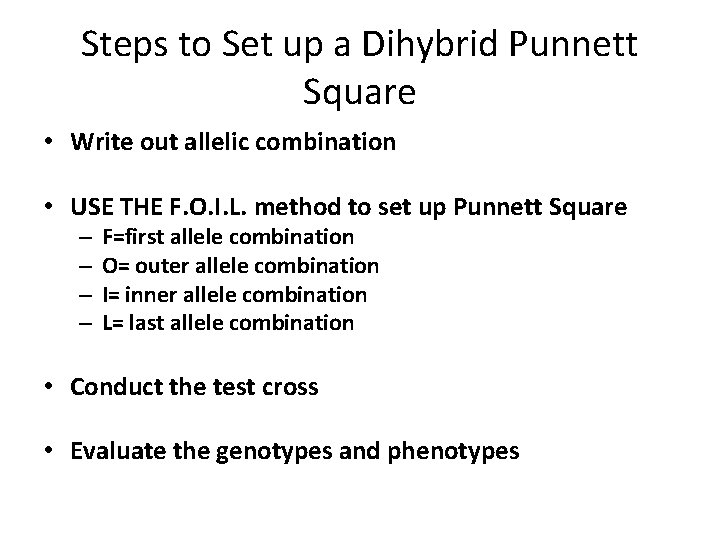 Steps to Set up a Dihybrid Punnett Square

• Write out allelic combination

• USE THE F.O.I.L. method to set up Punnett Square
– F=first allele combination
– O= outer allele combination
– I= inner allele combination
– L= last allele combination

• Conduct the test cross

• Evaluate the genotypes and phenotypes